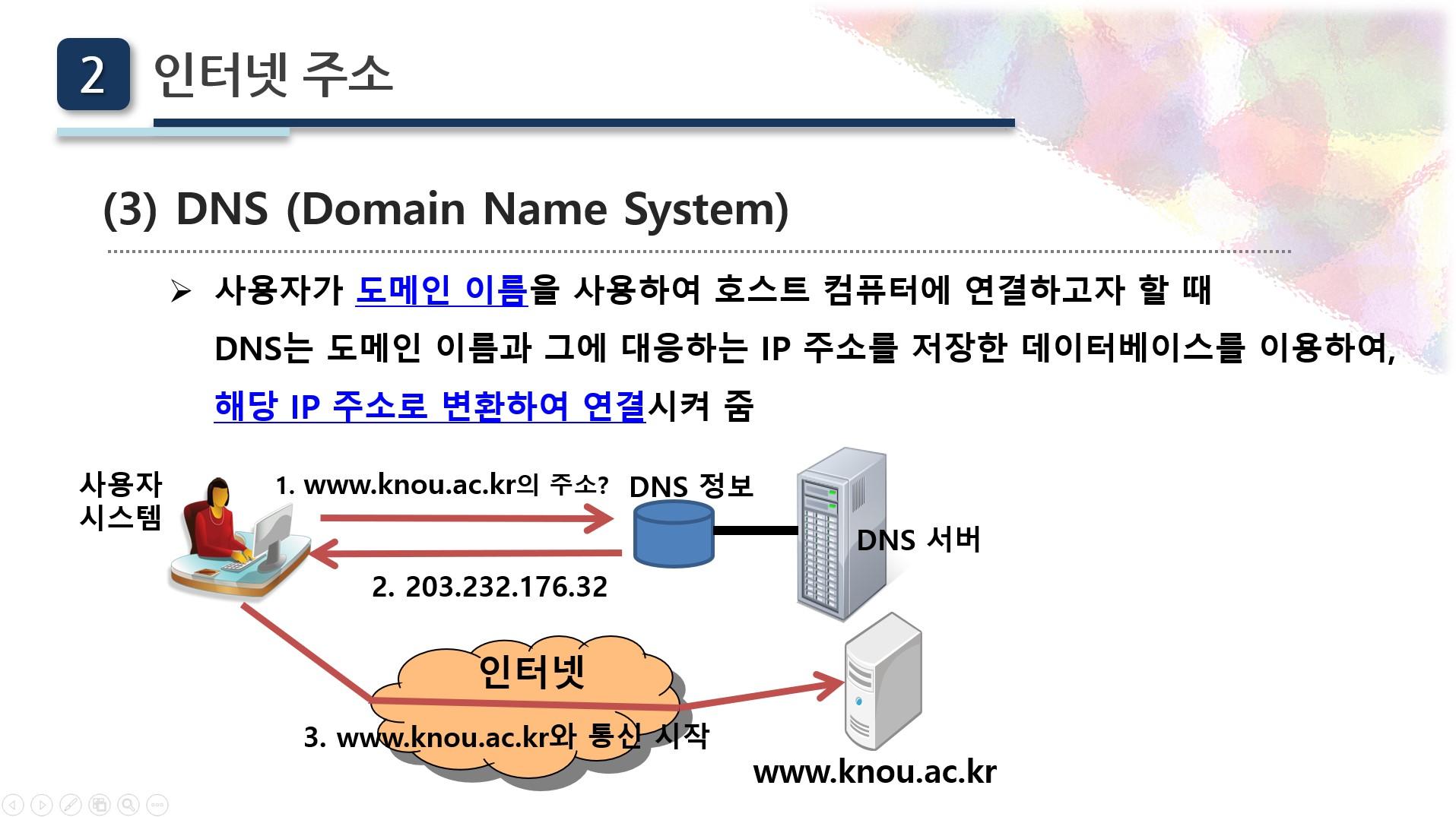 2 인터넷 주소

(3) DNS (Domain Name System)

➢ 사용자가 도메인 이름을 사용하여 호스트 컴퓨터에 연결하고자 할 때 DNS는 도메인 이름과 그에 대응하는 IP 주소를 저장한 데이터베이스를 이용하여, 해당 IP 주소로 변환하여 연결시켜 줌

사용자 시스템

1. www.knou.ac.kr의 주소?

DNS 정보

DNS 서버

2. 203.232.176.32

인터넷

3. www.knou.ac.kr와 통신 시작

www.knou.ac.kr